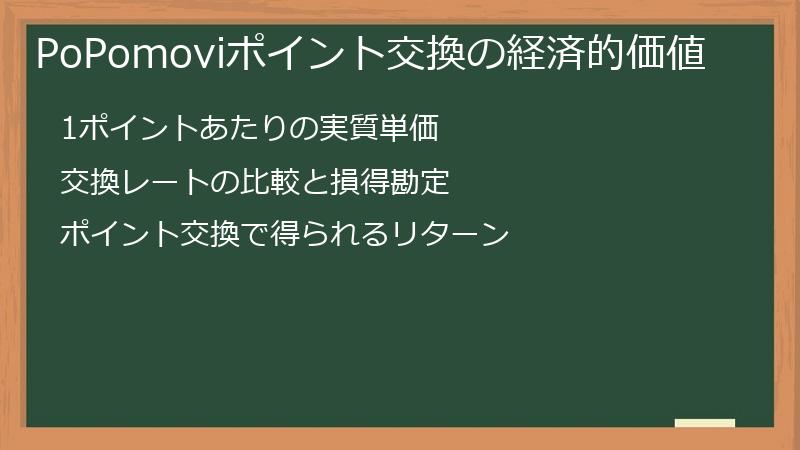 PoPomoviポイント交換の経済的価値

1ポイントあたりの実質単価

交換レートの比較と損得勘定

ポイント交換で得られるリターン